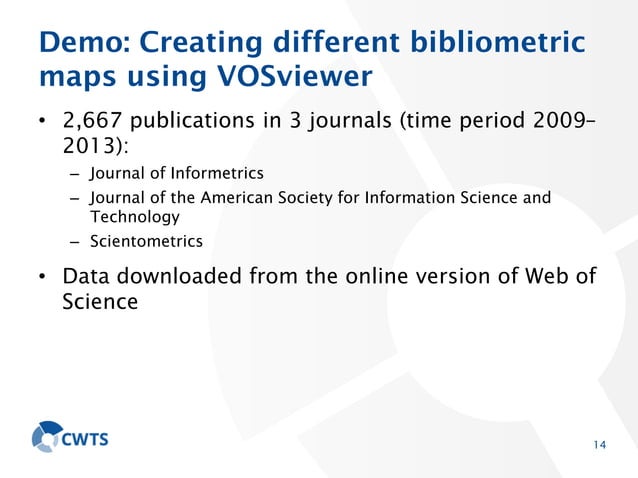 Demo: Creating different bibliometric maps using VOSviewer

• 2,667 publications in 3 journals (time period 2009–2013):

– Journal of Informetrics

– Journal of the American Society for Information Science and Technology

– Scientometrics

• Data downloaded from the online version of Web of Science

CWTS

14